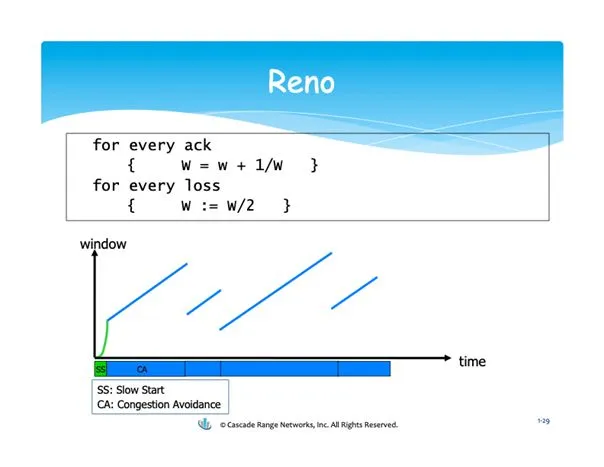 Reno

for every ack
{ W = w + 1/W }
for every loss
{ W := W/2 }

window

time

SS CA

SS: Slow Start
CA: Congestion Avoidance

© Cascade Range Networks, Inc. All Rights Reserved.

1-29